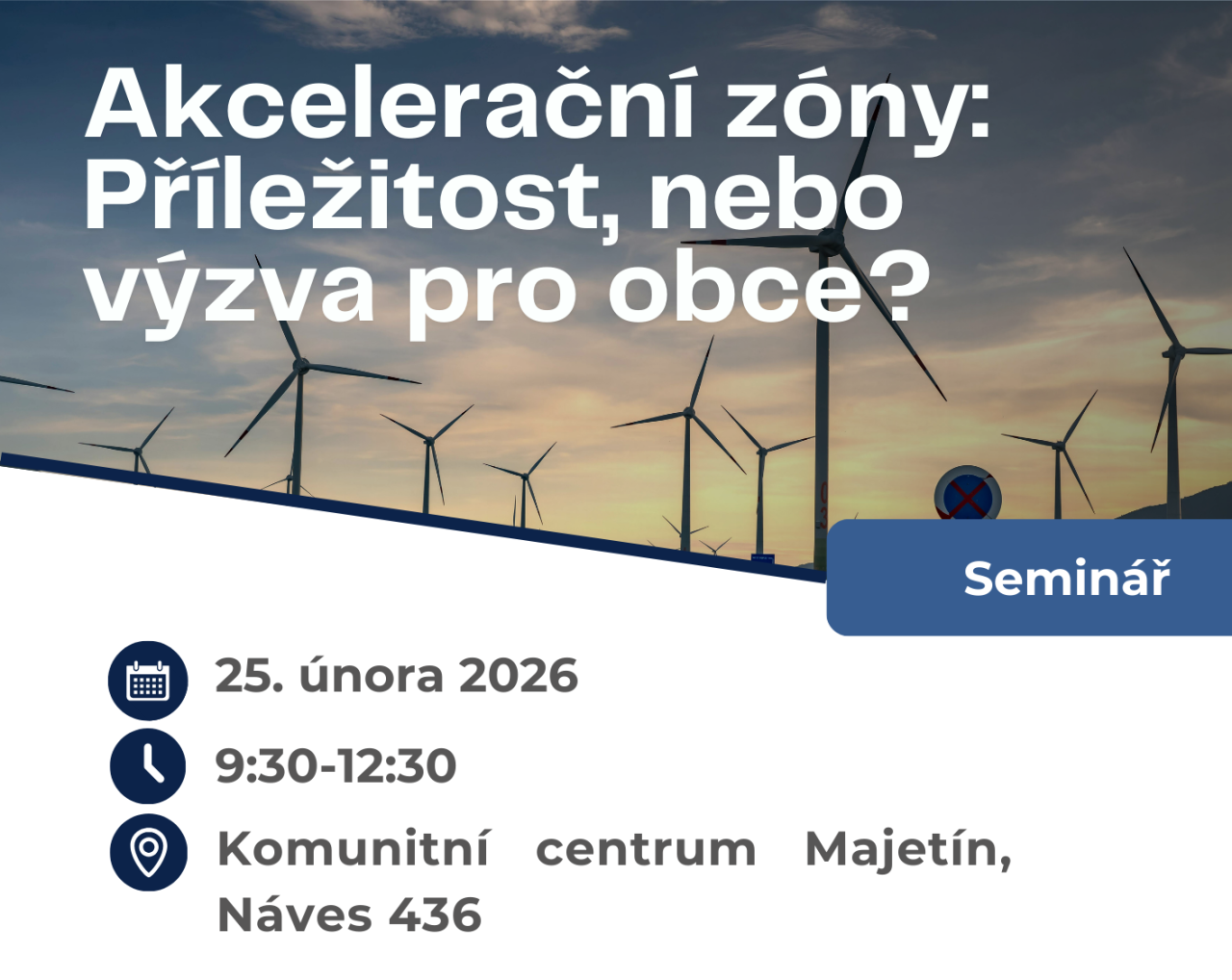 Akcelerační zóny: Příležitost, nebo výzva pro obce?

Seminář

25. února 2026

9:30-12:30

Komunitní centrum Majetín, Náves 436